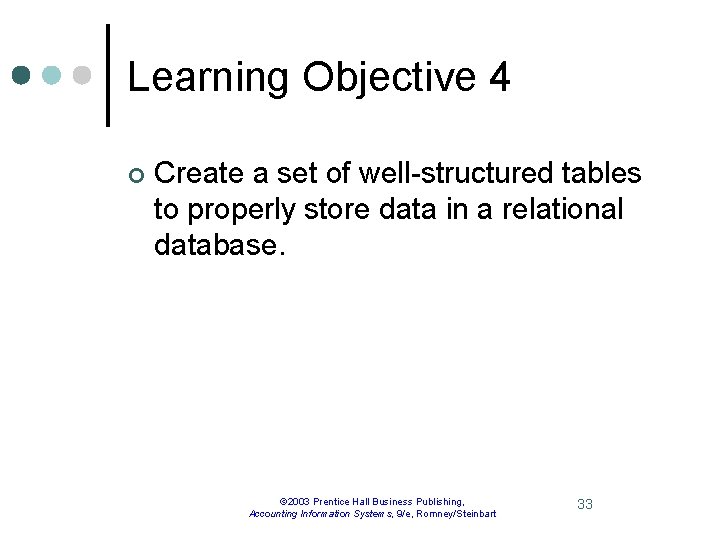 Learning Objective 4

Create a set of well-structured tables to properly store data in a relational database.

©2003 Prentice Hall Business Publishing, Accounting Information Systems, 9/e, Romney/Steinbart

33